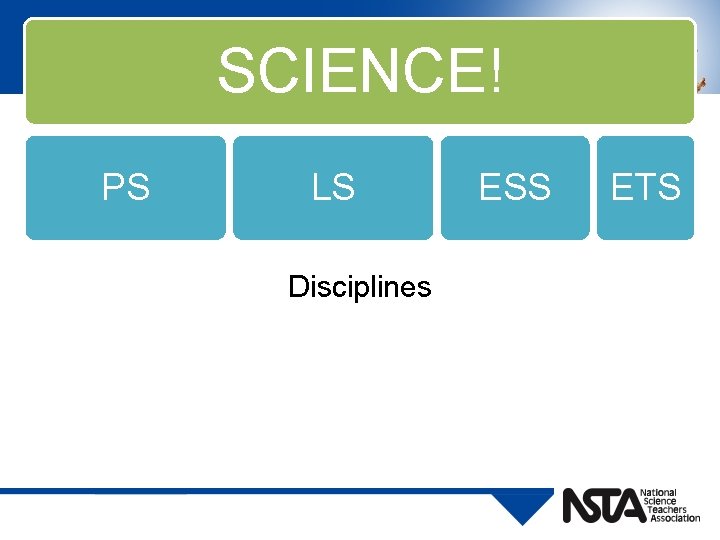 SCIENCE!

PS

LS

ESS

ETS

Disciplines

NSTA National Science Teachers Association